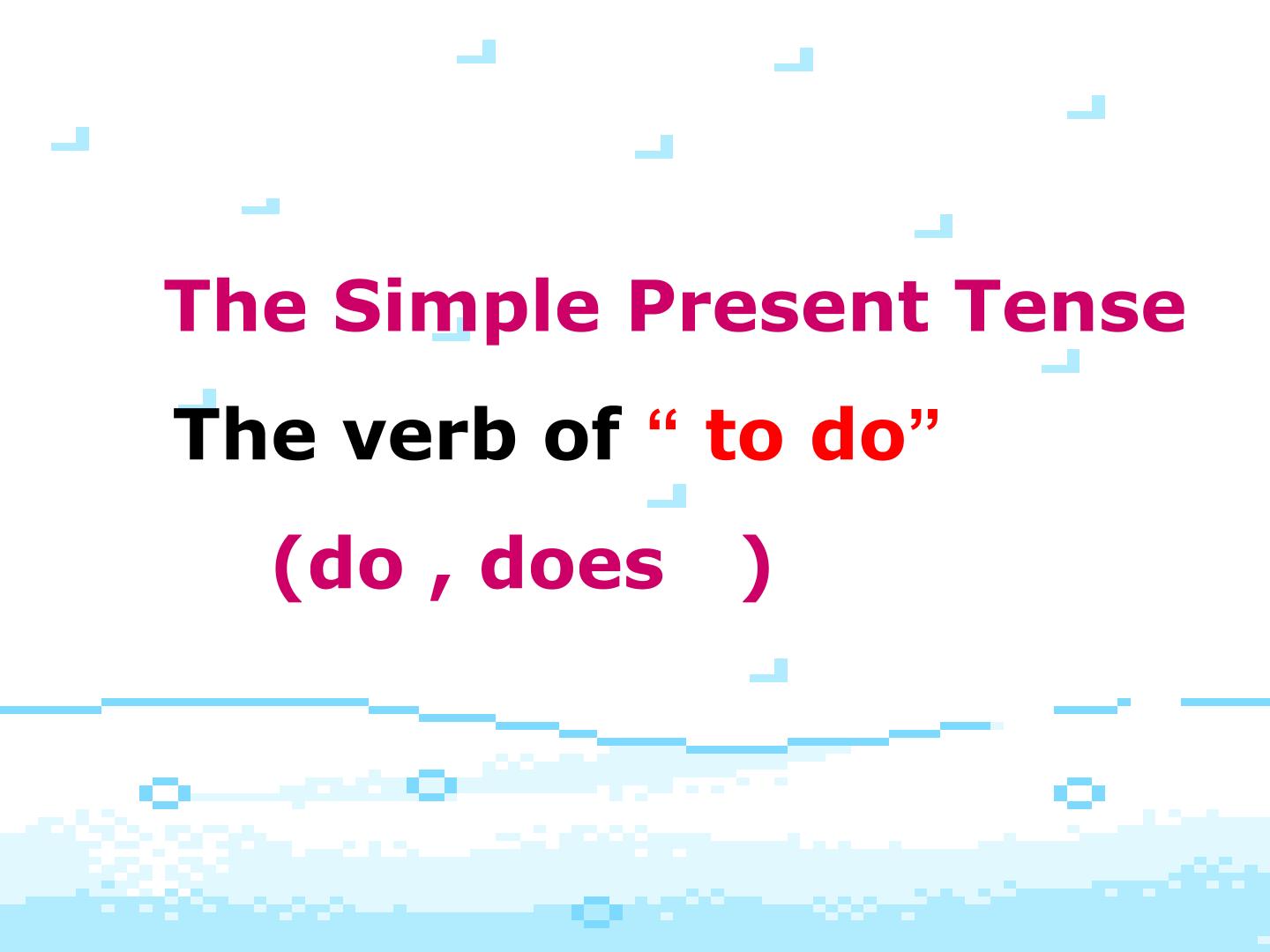 The Simple Present Tense

The verb of " to do"

(do , does )